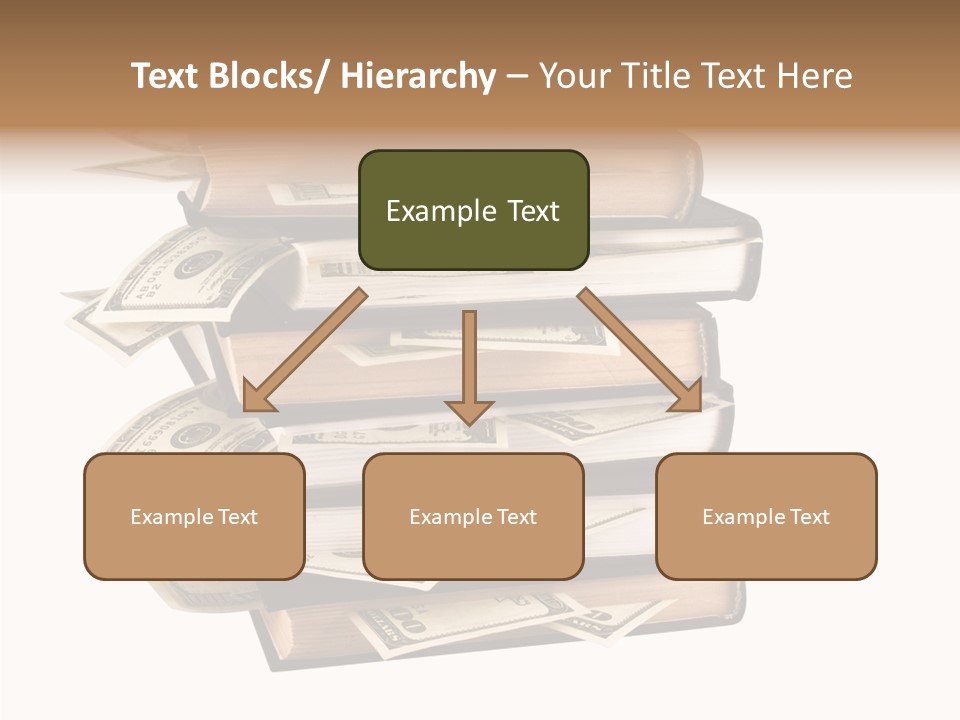 Text Blocks/ Hierarchy – Your Title Text Here

Example Text

Example Text

Example Text

Example Text